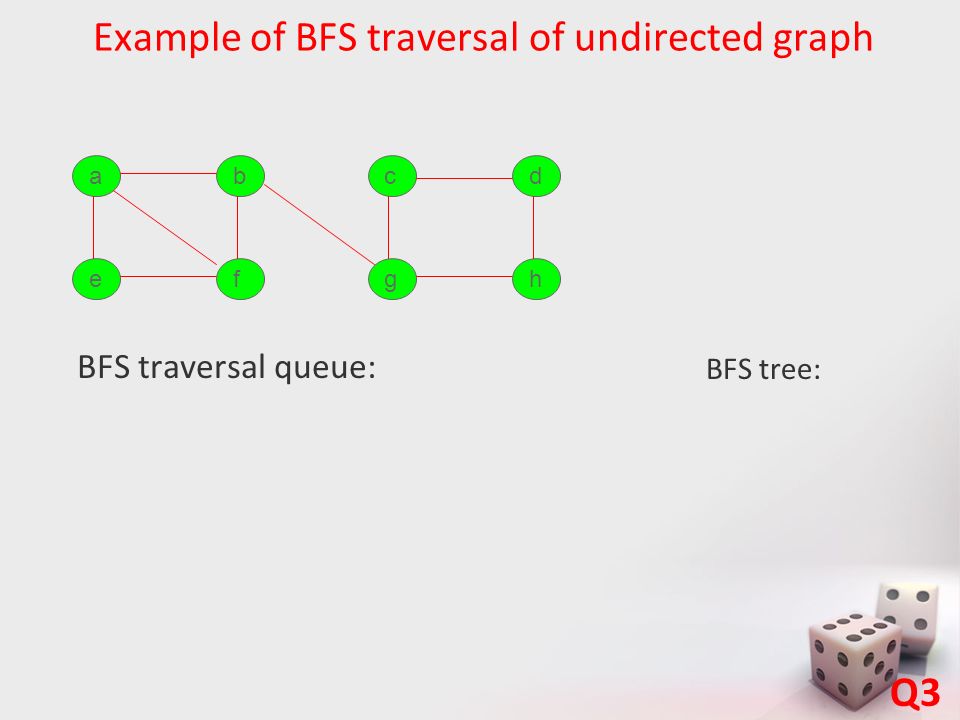 Example of BFS traversal of undirected graph

a
b
c
d
e
f
g
h

BFS traversal queue:

BFS tree:

Q3